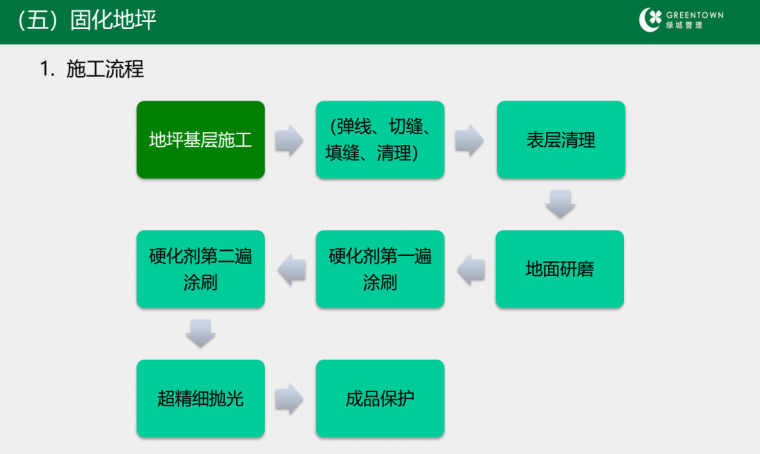 （五）固化地坪

GREENTOWN
绿城管理

1. 施工流程

地坪基层施工

（弹线、切缝、填缝、清理）

表层清理

地面研磨

硬化剂第一遍涂刷

硬化剂第二遍涂刷

超精细抛光

成品保护